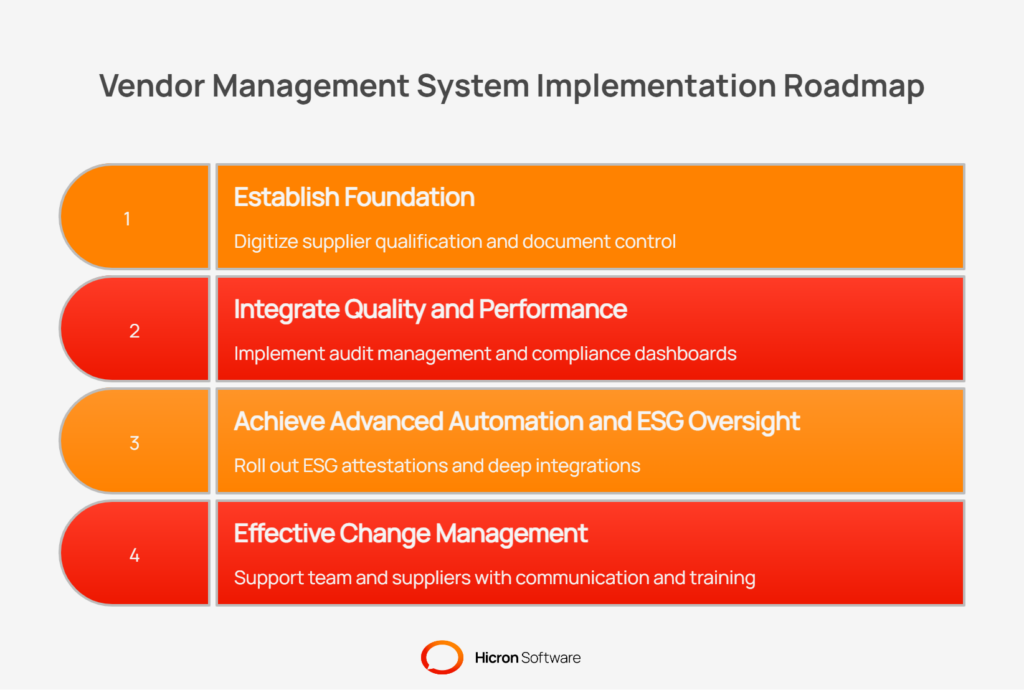 Vendor Management System Implementation Roadmap

1

Establish Foundation

Digitize supplier qualification and document control

2

Integrate Quality and Performance

Implement audit management and compliance dashboards

3

Achieve Advanced Automation and ESG Oversight

Roll out ESG attestations and deep integrations

4

Effective Change Management

Support team and suppliers with communication and training

Hicron Software